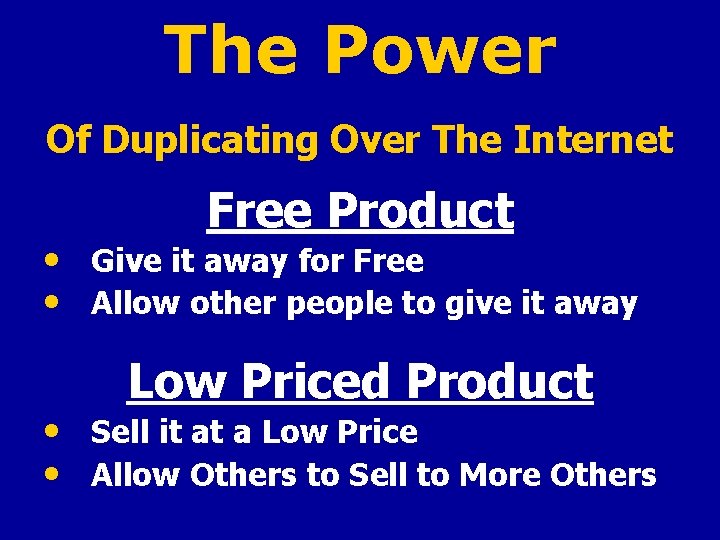 The Power

Of Duplicating Over The Internet

Free Product

• Give it away for Free
• Allow other people to give it away

Low Priced Product

• Sell it at a Low Price
• Allow Others to Sell to More Others